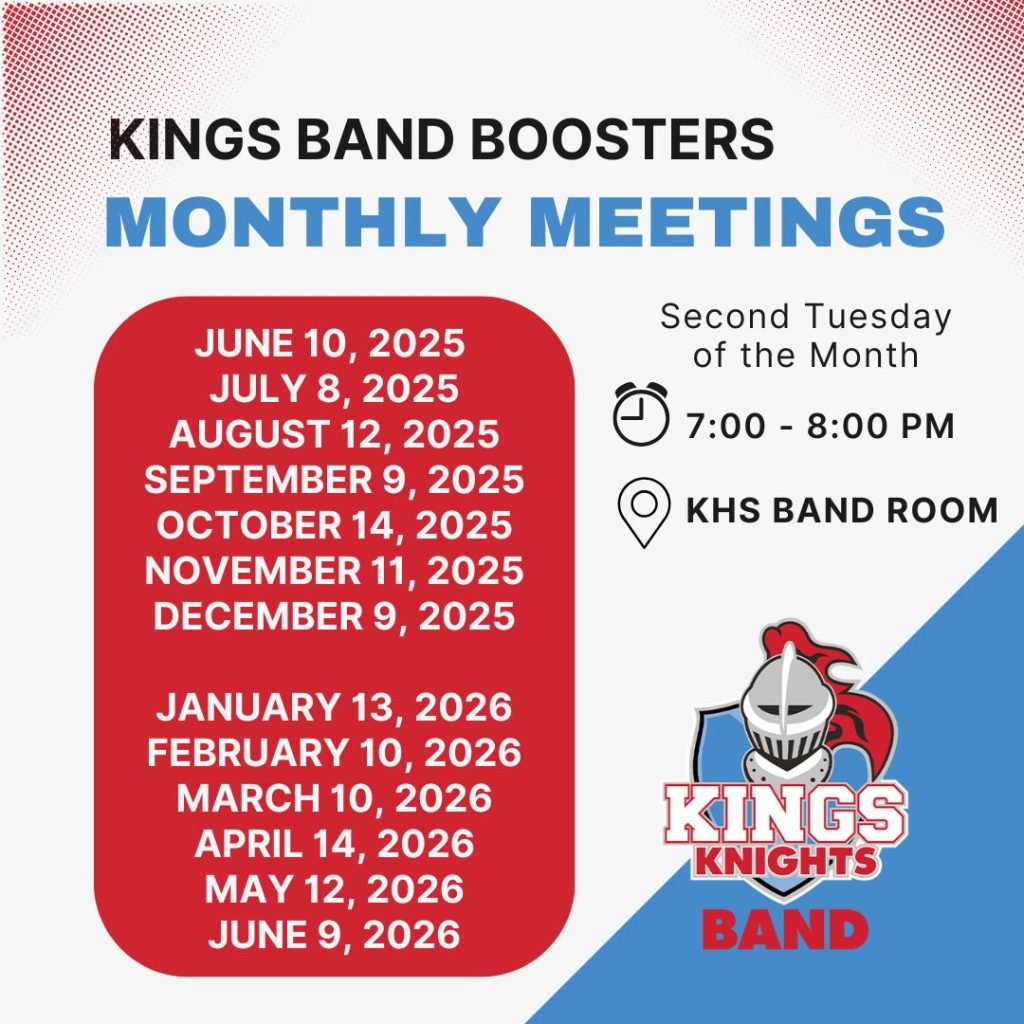 KINGS BAND BOOSTERS
MONTHLY MEETINGS

JUNE 10, 2025
JULY 8, 2025
AUGUST 12, 2025
SEPTEMBER 9, 2025
OCTOBER 14, 2025
NOVEMBER 11, 2025
DECEMBER 9, 2025

JANUARY 13, 2026
FEBRUARY 10, 2026
MARCH 10, 2026
APRIL 14, 2026
MAY 12, 2026
JUNE 9, 2026

Second Tuesday of the Month

7:00 - 8:00 PM

KHS BAND ROOM

KINGS KNIGHTS
BAND